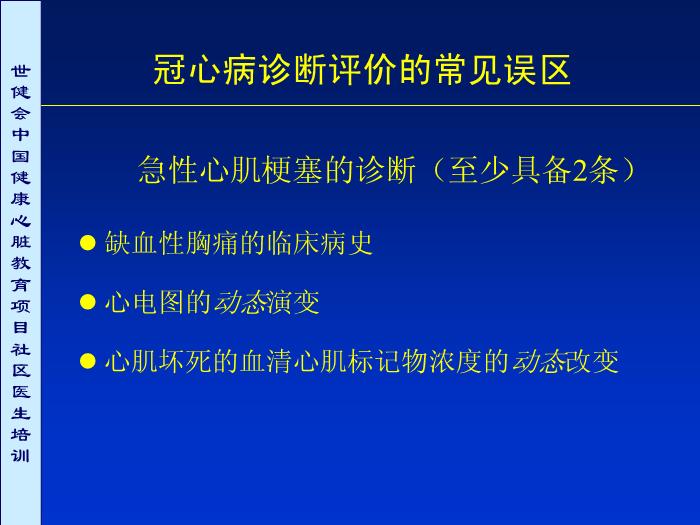 世健会中国健康心脏教育项目社区医生培训

冠心病诊断评价的常见误区

急性心肌梗塞的诊断（至少具备2条）

● 缺血性胸痛的临床病史

● 心电图的动态演变

● 心肌坏死的血清心肌标记物浓度的动态改变